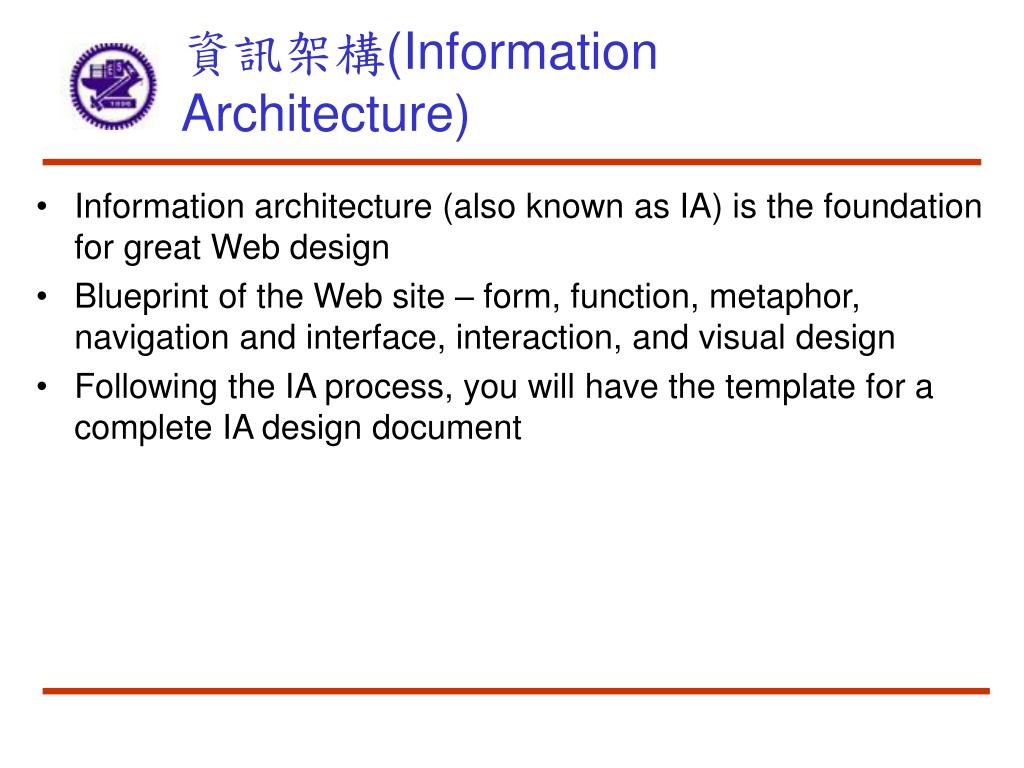 資訊架構(Information Architecture)

• Information architecture (also known as IA) is the foundation for great Web design
• Blueprint of the Web site – form, function, metaphor, navigation and interface, interaction, and visual design
• Following the IA process, you will have the template for a complete IA design document